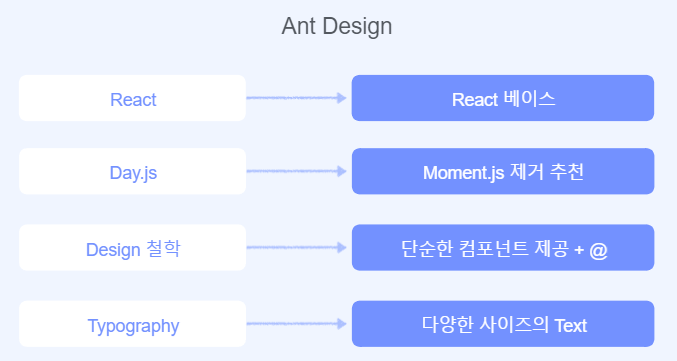 Ant Design

React

React 베이스

Day.js

Moment.js 제거 추천

Design 철학

단순한 컴포넌트 제공 + @

Typography

다양한 사이즈의 Text